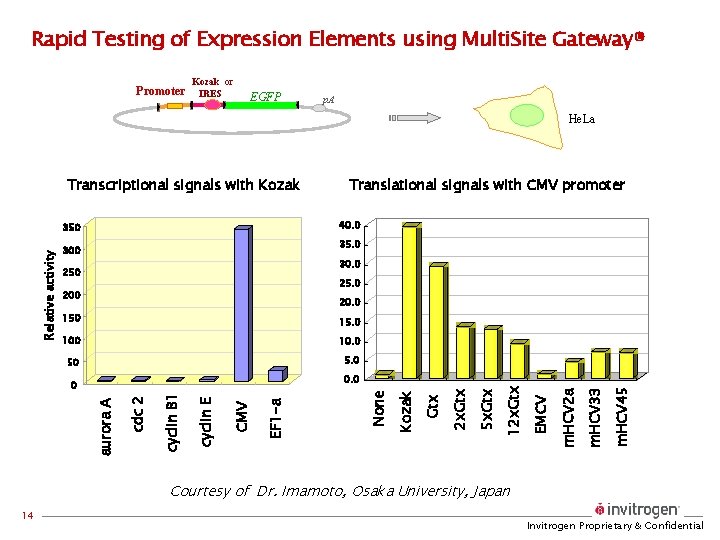 Rapid Testing of Expression Elements using MultiSite Gateway®

Promoter

Kozak or IRES

EGFP

pA

HeLa

Transcriptional signals with Kozak

Relative activity

350
300
250
200
150
100
50
0

aurora A
cdc 2
cyclin B1
cyclin E
CMV
EF1-a

Translational signals with CMV promoter

40.0
35.0
30.0
25.0
20.0
15.0
10.0
5.0
0.0

None
Kozak
Gtx
2xGtx
5xGtx
12xGtx
EMCV
mHCV2a
mHCV33
mHCV45

Courtesy of Dr. Imamoto, Osaka University, Japan

14

invitrogen

Invitrogen Proprietary & Confidential